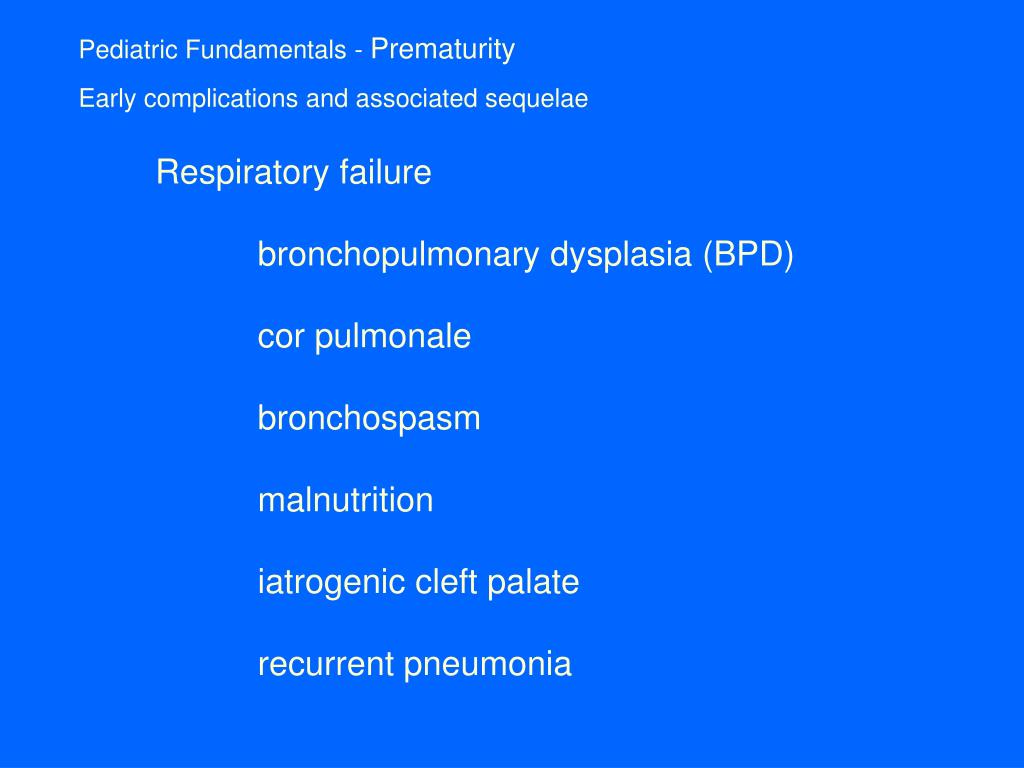 Pediatric Fundamentals - Prematurity

Early complications and associated sequelae

Respiratory failure

bronchopulmonary dysplasia (BPD)

cor pulmonale

bronchospasm

malnutrition

iatrogenic cleft palate

recurrent pneumonia